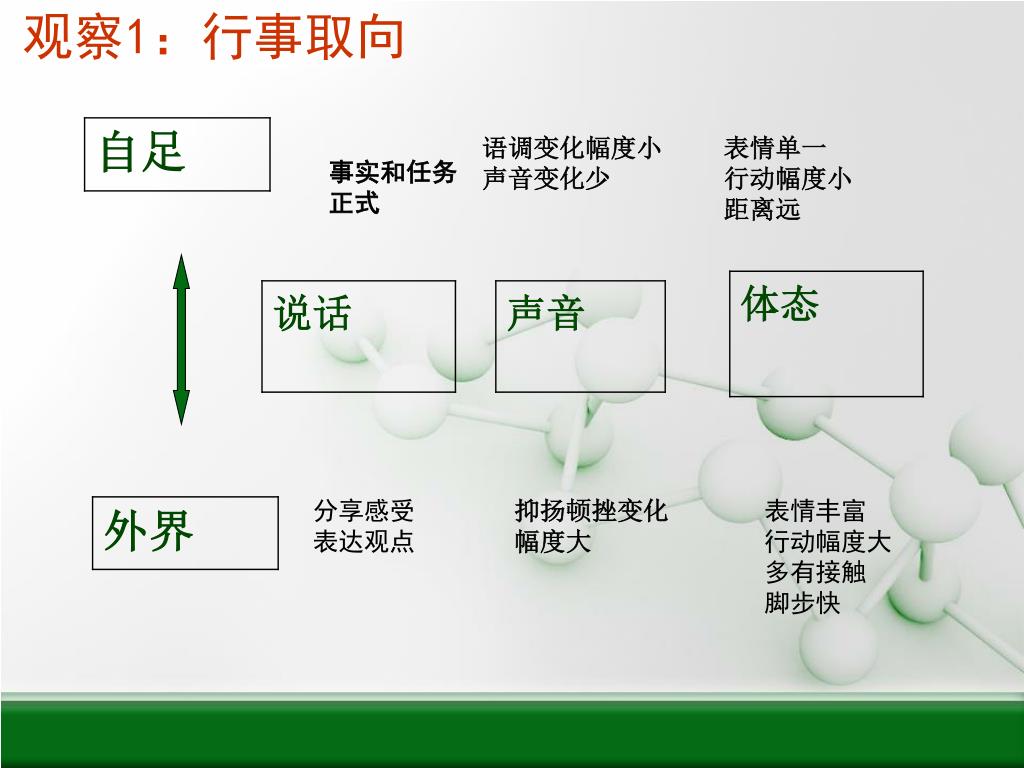 观察1：行事取向

自足

事实和任务
正式

语调变化幅度小
声音变化少

表情单一
行动幅度小
距离远

说话

声音

体态

外界

分享感受
表达观点

抑扬顿挫变化
幅度大

表情丰富
行动幅度大
多有接触
脚步快